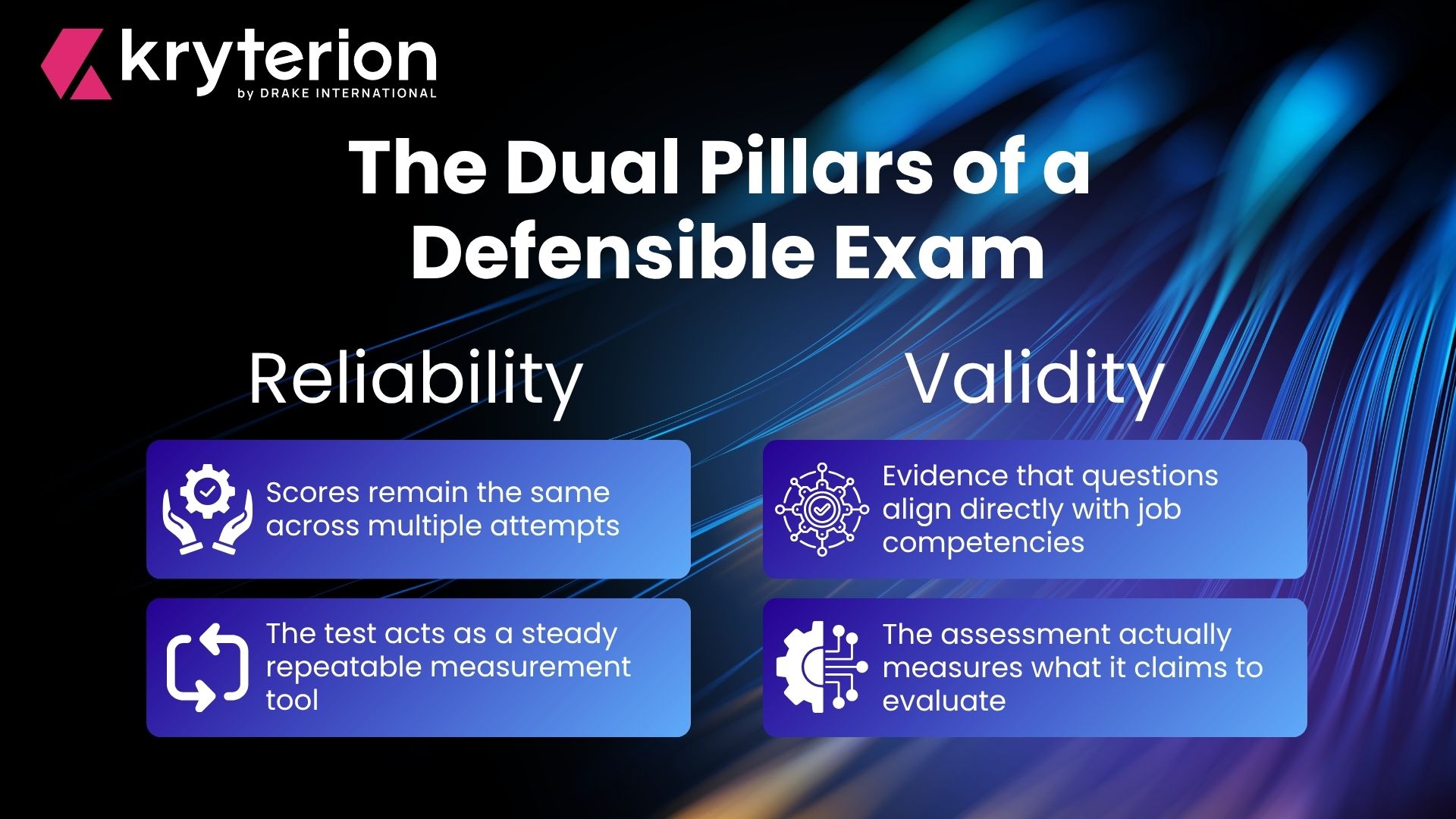 kryterion
by DRAKE INTERNATIONAL

The Dual Pillars of a Defensible Exam

Reliability

Scores remain the same across multiple attempts

The test acts as a steady repeatable measurement tool

Validity

Evidence that questions align directly with job competencies

The assessment actually measures what it claims to evaluate